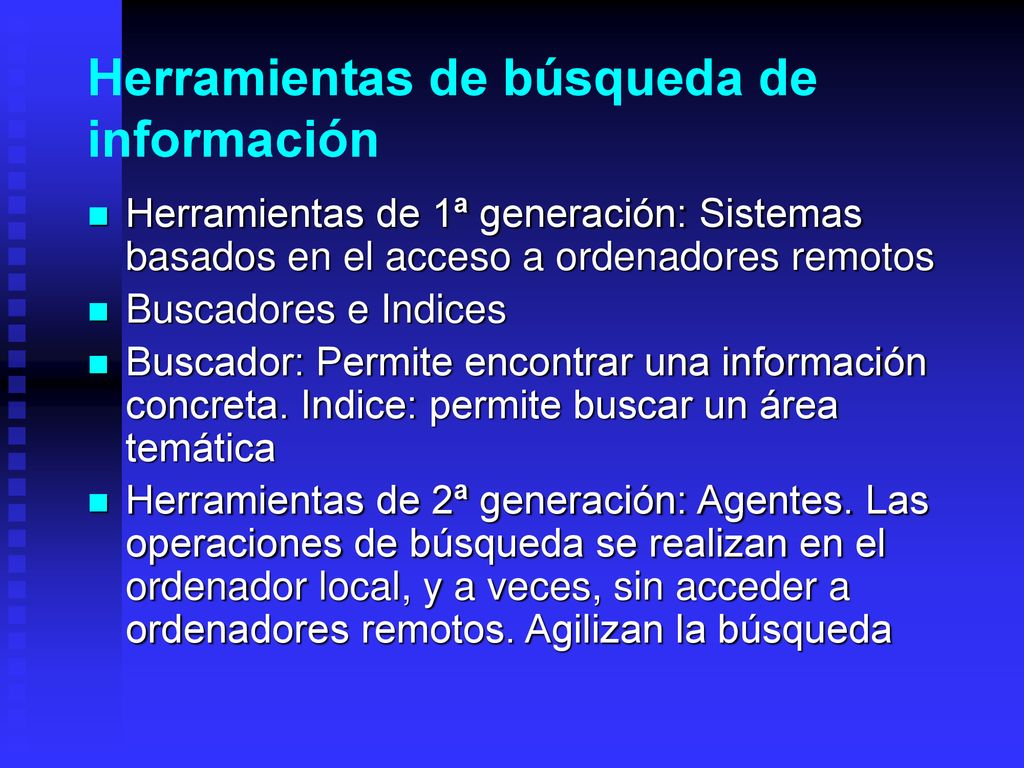 Herramientas de búsqueda de información

Herramientas de 1ª generación: Sistemas basados en el acceso a ordenadores remotos

Buscadores e Indices

Buscador: Permite encontrar una información concreta. Indice: permite buscar un área temática

Herramientas de 2ª generación: Agentes. Las operaciones de búsqueda se realizan en el ordenador local, y a veces, sin acceder a ordenadores remotos. Agilizan la búsqueda